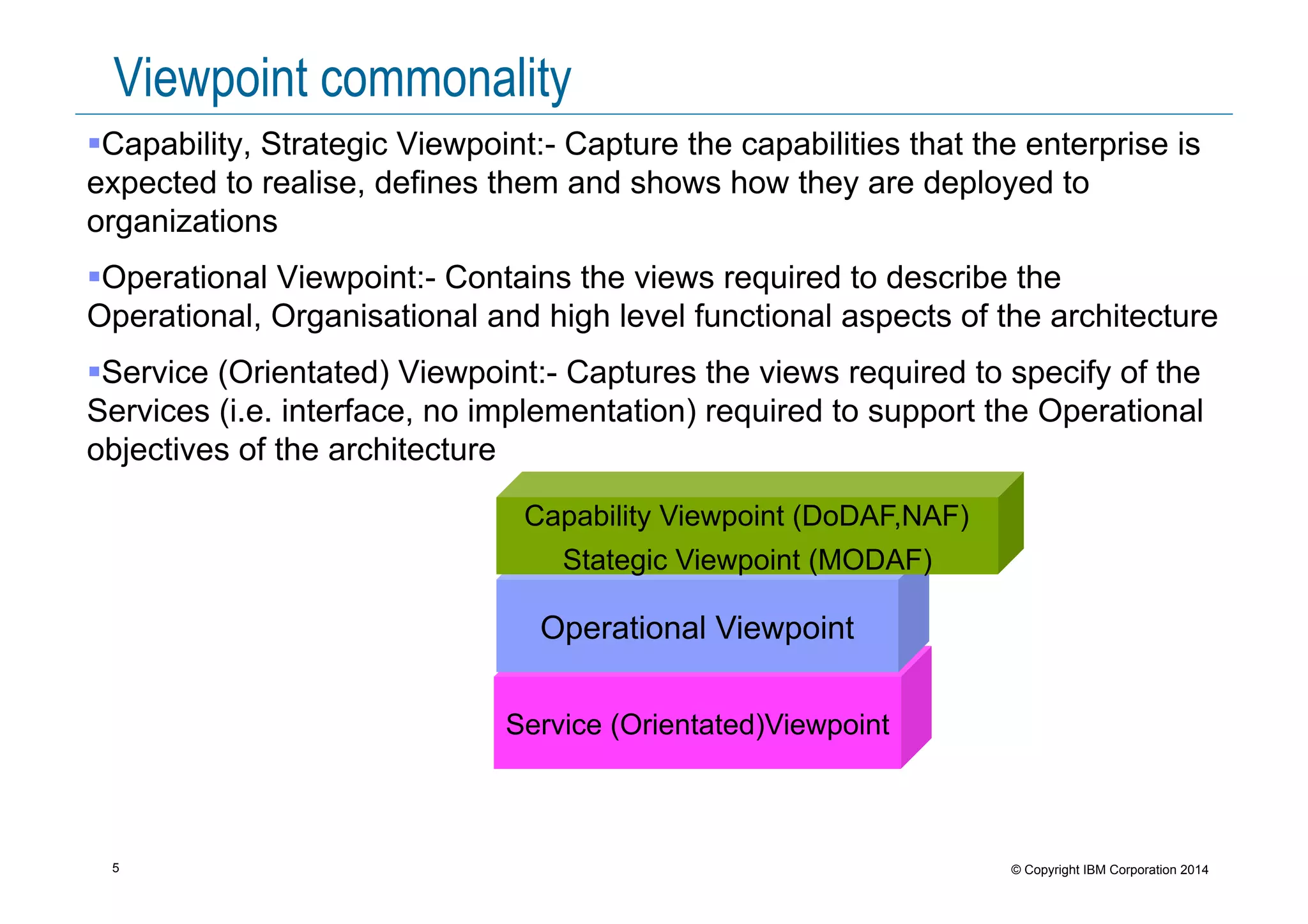 Viewpoint commonality

▪Capability, Strategic Viewpoint:- Capture the capabilities that the enterprise is expected to realise, defines them and shows how they are deployed to organizations

▪Operational Viewpoint:- Contains the views required to describe the Operational, Organisational and high level functional aspects of the architecture

▪Service (Orientated) Viewpoint:- Captures the views required to specify of the Services (i.e. interface, no implementation) required to support the Operational objectives of the architecture

Capability Viewpoint (DoDAF,NAF)
Stategic Viewpoint (MODAF)

Operational Viewpoint

Service (Orientated)Viewpoint

5

© Copyright IBM Corporation 2014